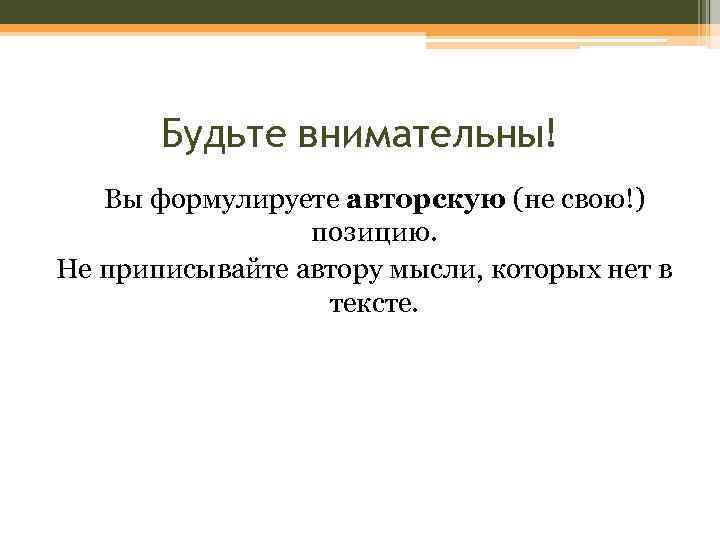 Будьте внимательны!

Вы формулируете авторскую (не свою!) позицию.
Не приписывайте автору мысли, которых нет в тексте.